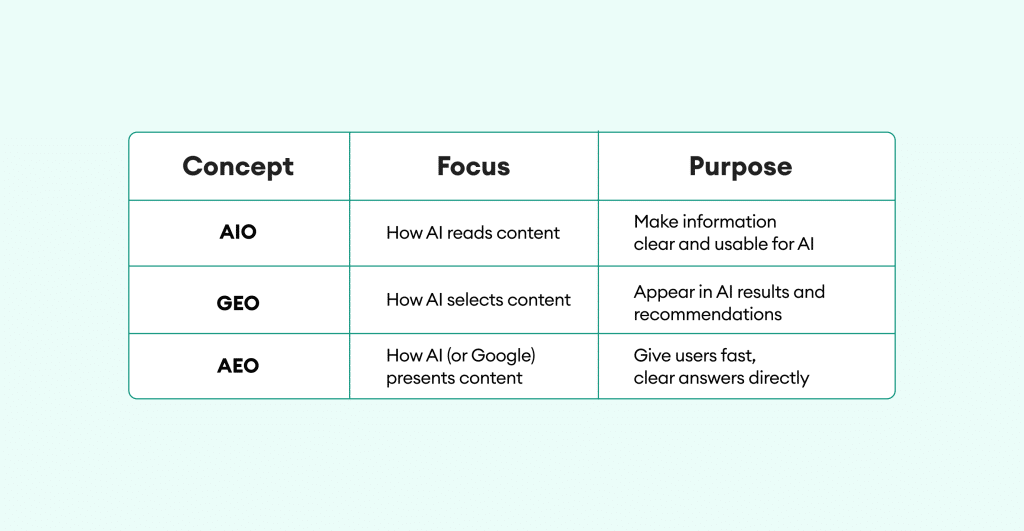 | Concept | Focus | Purpose |
|---|---|---|
| AIO | How AI reads content | Make information clear and usable for AI |
| GEO | How AI selects content | Appear in AI results and recommendations |
| AEO | How AI (or Google) presents content | Give users fast, clear answers directly |